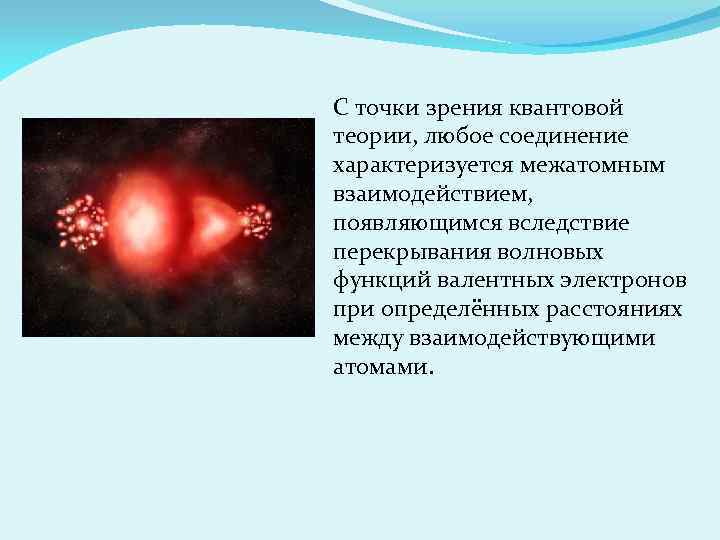 С точки зрения квантовой теории, любое соединение характеризуется межатомным взаимодействием, появляющимся вследствие перекрывания волновых функций валентных электронов при определённых расстояниях между взаимодействующими атомами.